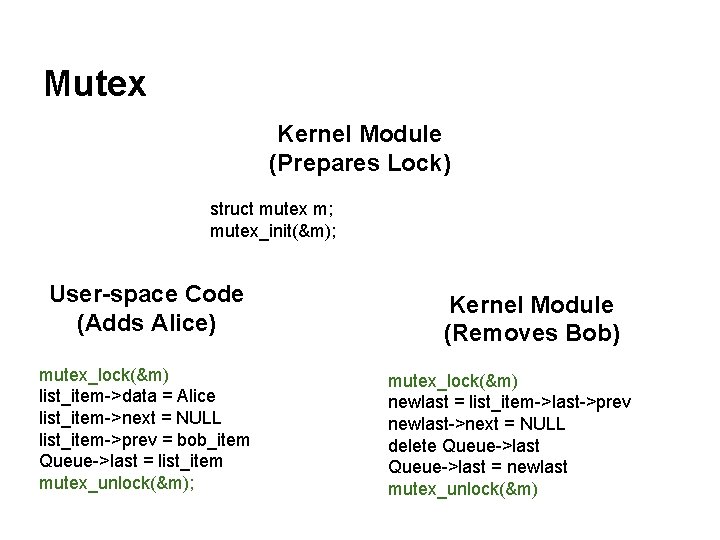 Mutex

Kernel Module
(Prepares Lock)

struct mutex m;
mutex_init(&m);

User-space Code
(Adds Alice)

mutex_lock(&m)
list_item->data = Alice
list_item->next = NULL
list_item->prev = bob_item
Queue->last = list_item
mutex_unlock(&m);

Kernel Module
(Removes Bob)

mutex_lock(&m)
newlast = list_item->last->prev
newlast->next = NULL
delete Queue->last
Queue->last = newlast
mutex_unlock(&m)